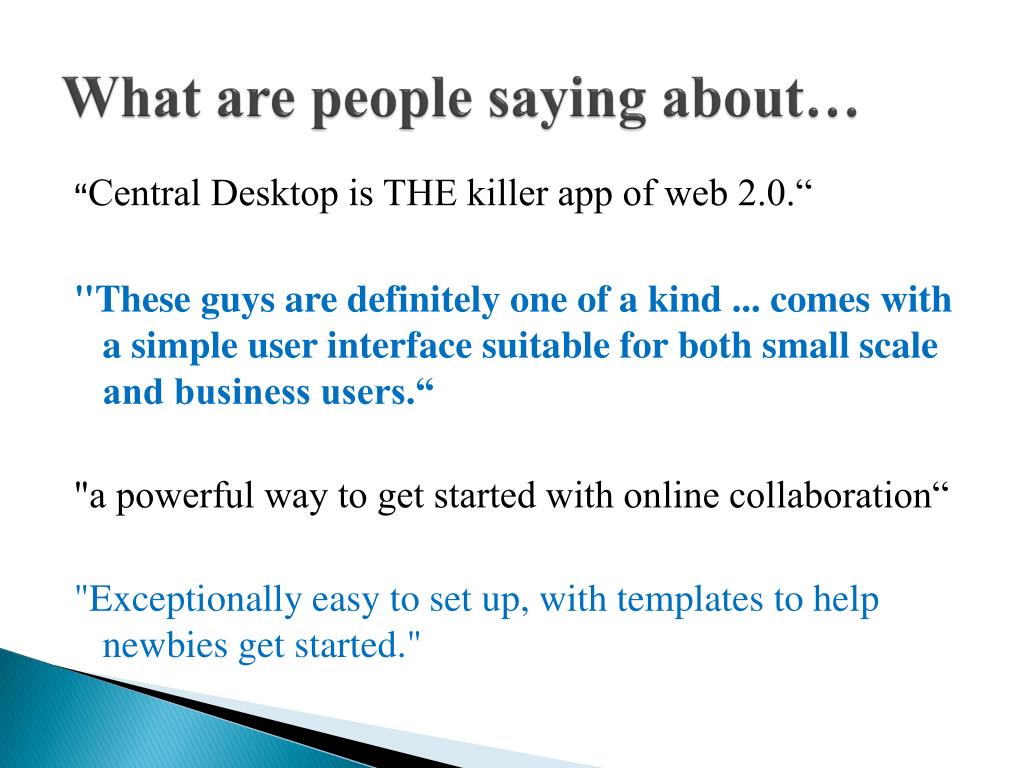 What are people saying about…

“Central Desktop is THE killer app of web 2.0.“

"These guys are definitely one of a kind ... comes with a simple user interface suitable for both small scale and business users.“

"a powerful way to get started with online collaboration“

"Exceptionally easy to set up, with templates to help newbies get started."